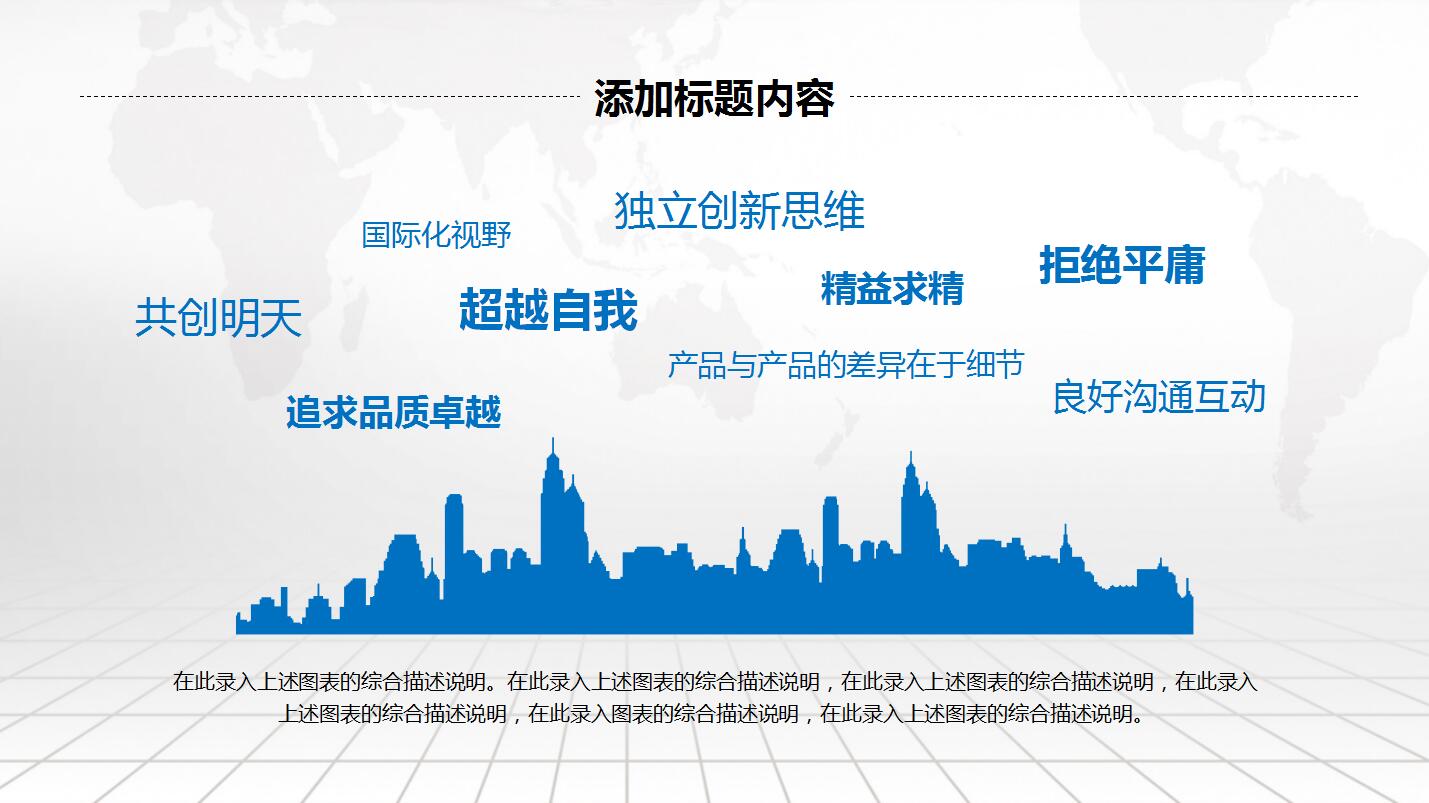 添加标题内容

独立创新思维

国际化视野

拒绝平庸

精益求精

共创明天

超越自我

产品与产品的差异在于细节

良好沟通互动

追求品质卓越

在此录入上述图表的综合描述说明。在此录入上述图表的综合描述说明，在此录入上述图表的综合描述说明，在此录入上述图表的综合描述说明，在此录入图表的综合描述说明，在此录入上述图表的综合描述说明。